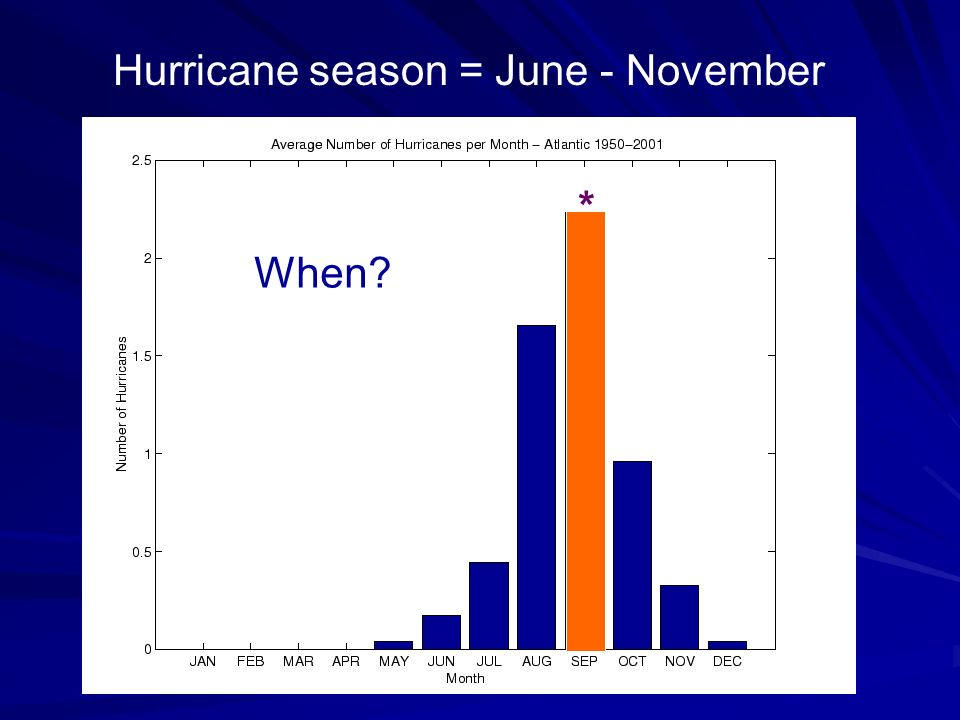 Hurricane season = June - November

Average Number of Hurricanes per Month – Atlantic 1950–2001

When?

*

Number of Hurricanes

2.5
2
1.5
1
0.5
0

JAN FEB MAR APR MAY JUN JUL AUG SEP OCT NOV DEC

Month